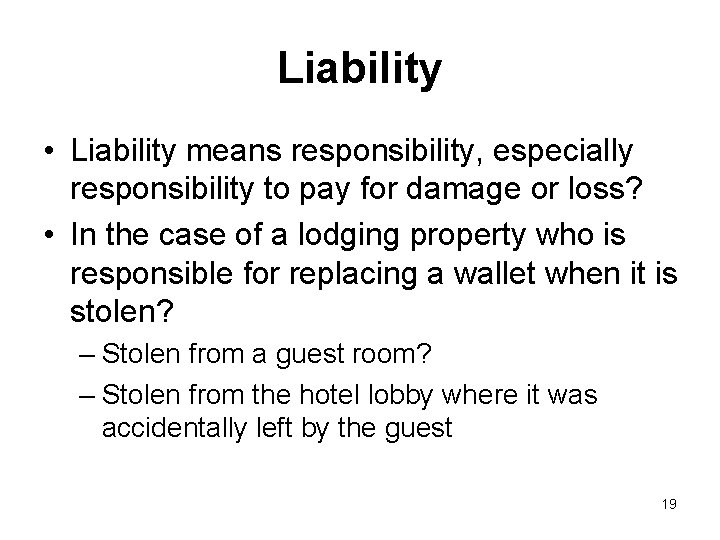 Liability

• Liability means responsibility, especially responsibility to pay for damage or loss?

• In the case of a lodging property who is responsible for replacing a wallet when it is stolen?

– Stolen from a guest room?

– Stolen from the hotel lobby where it was accidentally left by the guest

19